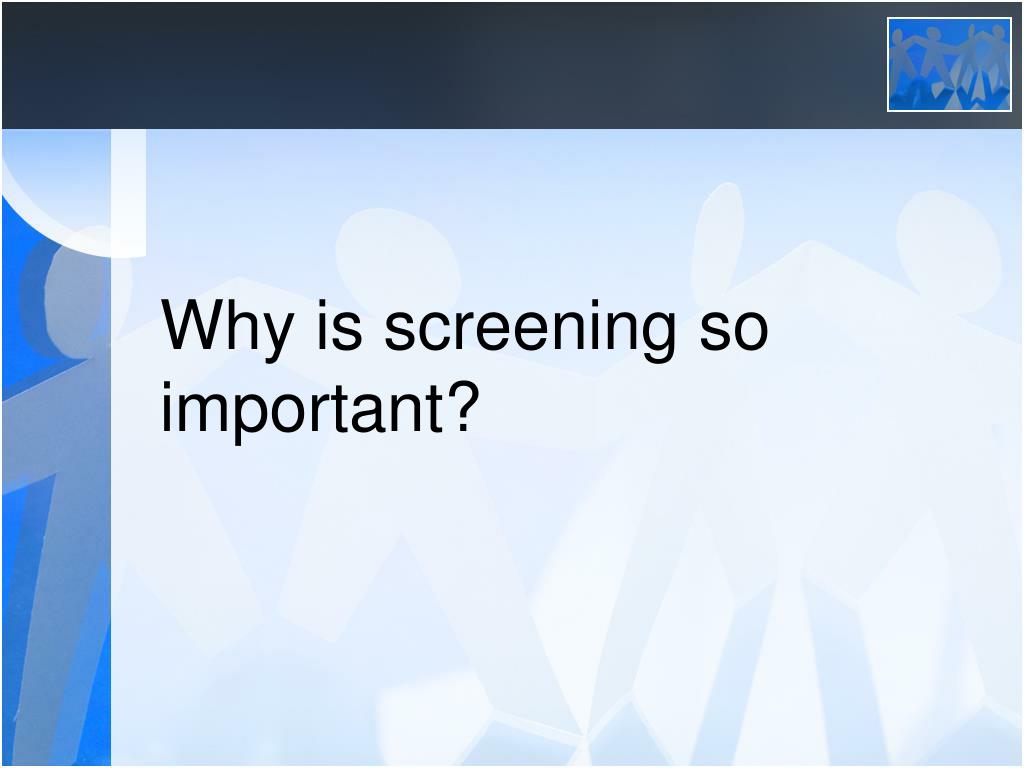 Why is screening so important?